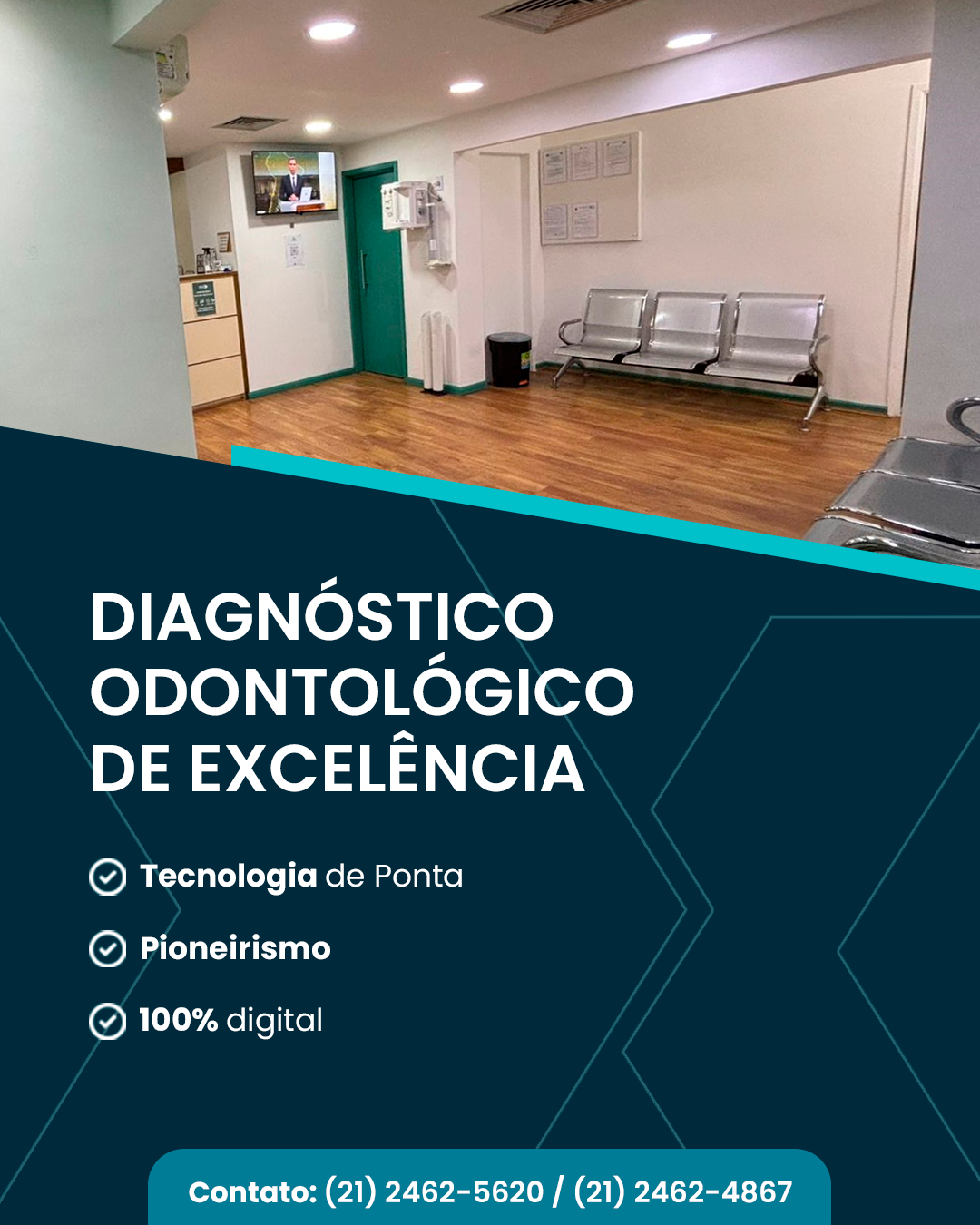 DIAGNÓSTICO ODONTOLÓGICO DE EXCELÊNCIA

Tecnologia de Ponta

Pioneirismo

100% digital

Contato: (21) 2462-5620 / (21) 2462-4867